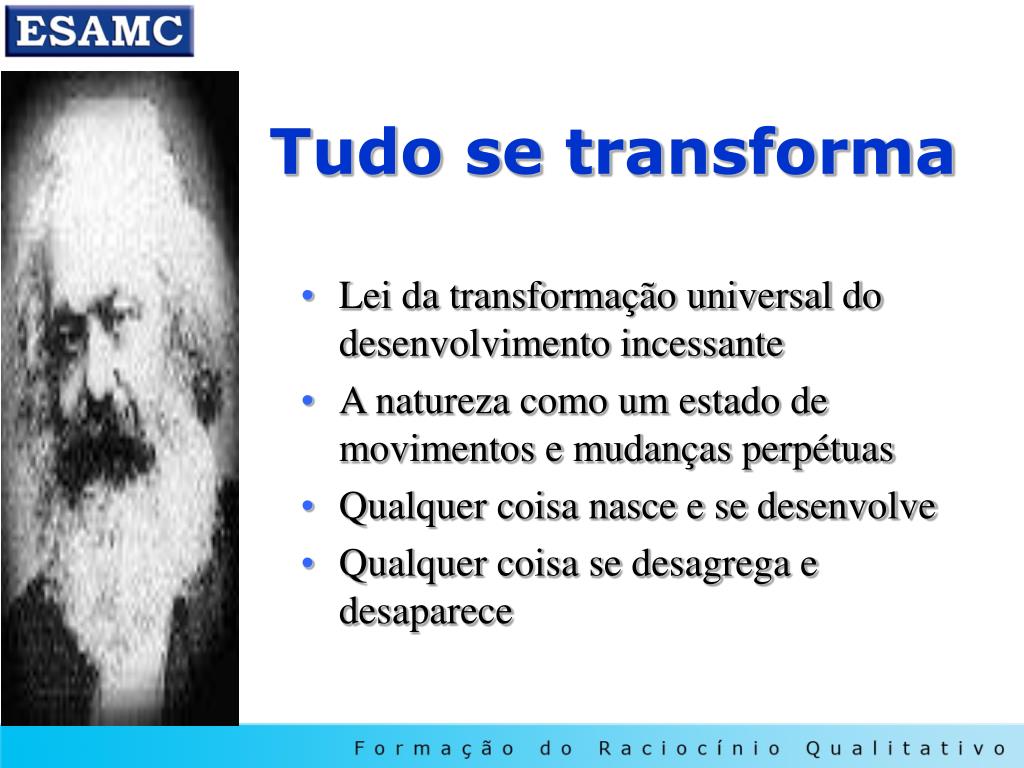 ESAMC

Tudo se transforma

• Lei da transformação universal do desenvolvimento incessante
• A natureza como um estado de movimentos e mudanças perpétuas
• Qualquer coisa nasce e se desenvolve
• Qualquer coisa se desagrega e desaparece

Formação do Raciocínio Qualitativo